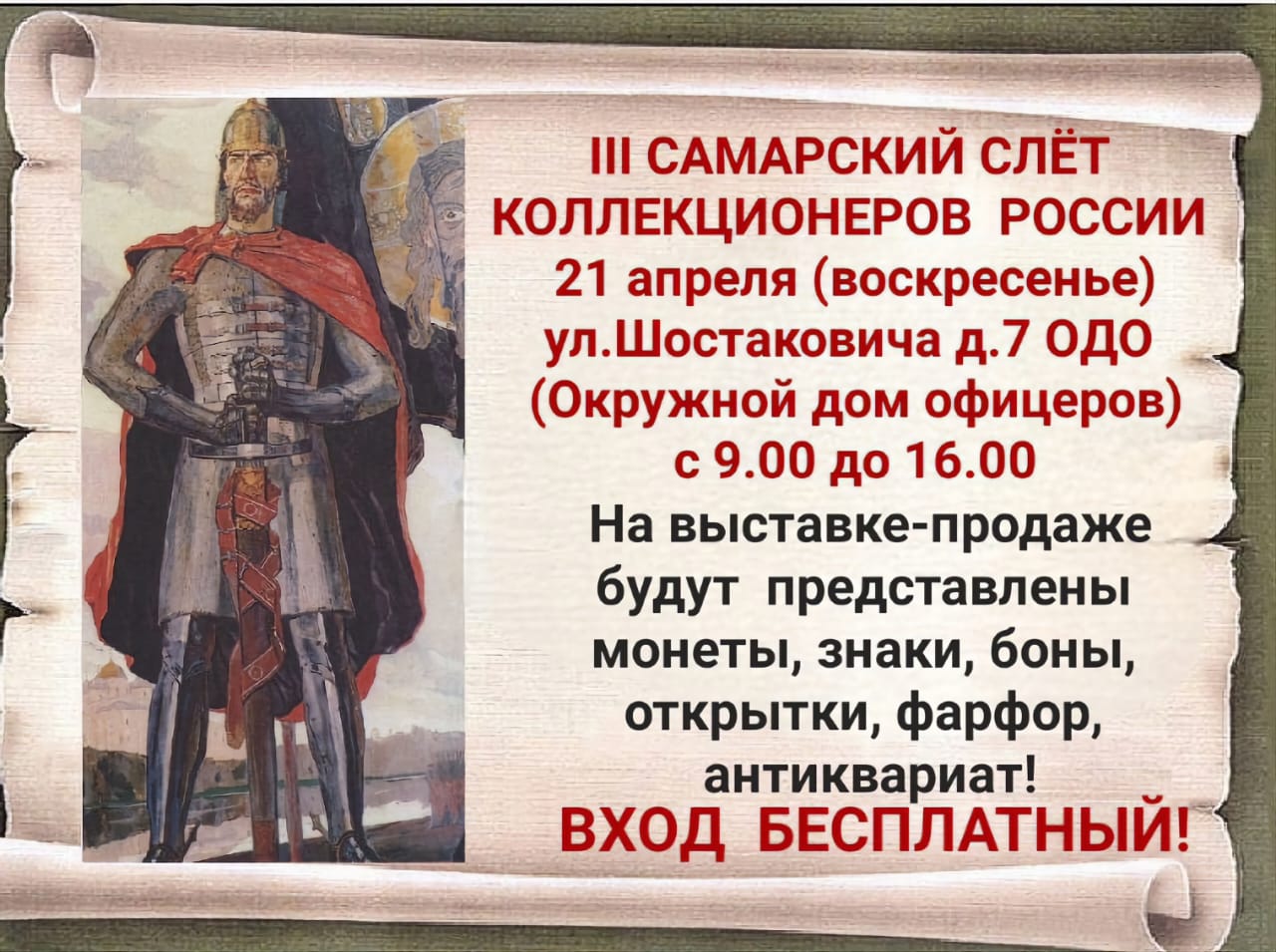 III САМАРСКИЙ СЛЁТ КОЛЛЕКЦИОНЕРОВ РОССИИ
21 апреля (воскресенье)
ул.Шостаковича д.7 ОДО
(Окружной дом офицеров)
с 9.00 до 16.00

На выставке-продаже будут представлены монеты, знаки, боны, открытки, фарфор, антиквариат!

ВХОД БЕСПЛАТНЫЙ!